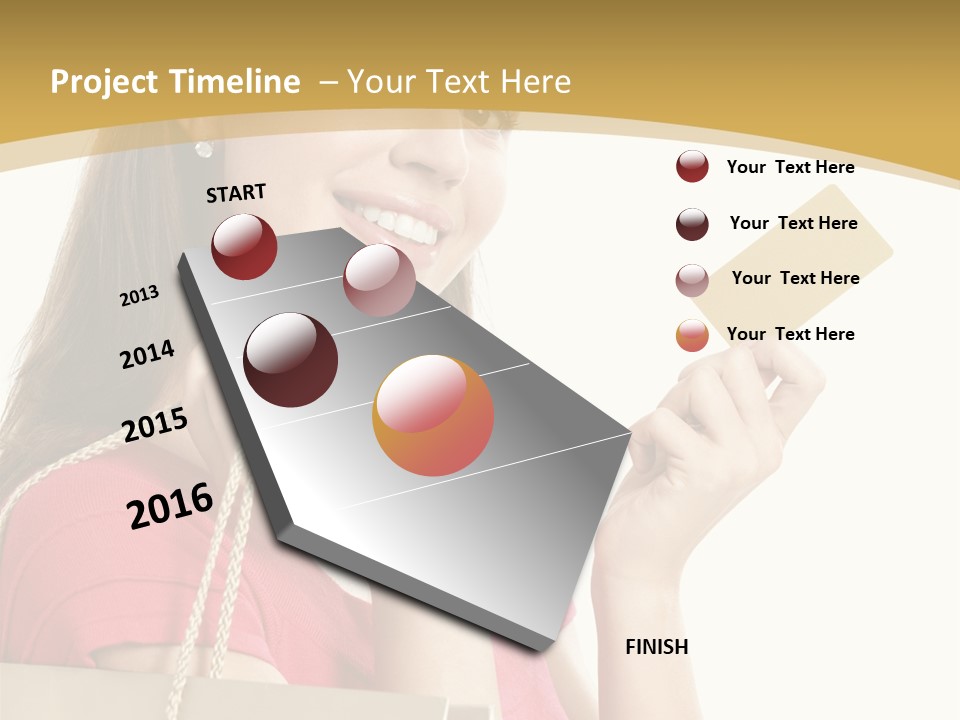 Project Timeline – Your Text Here

START

2013

2014

2015

2016

FINISH

Your Text Here

Your Text Here

Your Text Here

Your Text Here